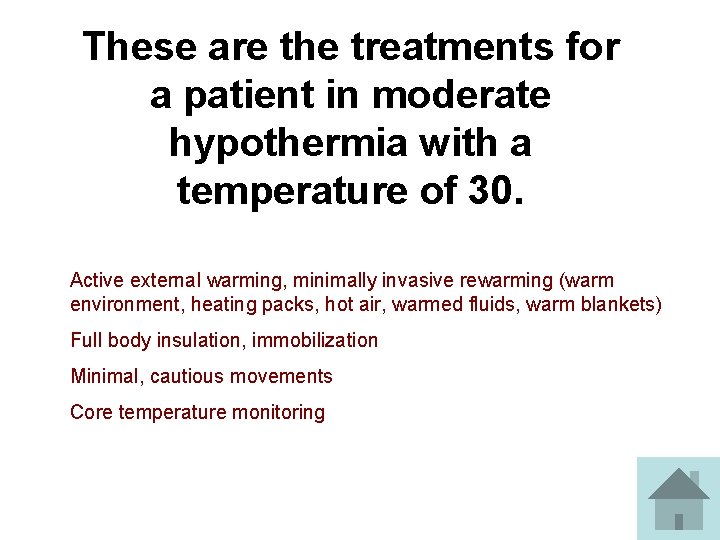 These are the treatments for a patient in moderate hypothermia with a temperature of 30.

Active external warming, minimally invasive rewarming (warm environment, heating packs, hot air, warmed fluids, warm blankets)

Full body insulation, immobilization

Minimal, cautious movements

Core temperature monitoring